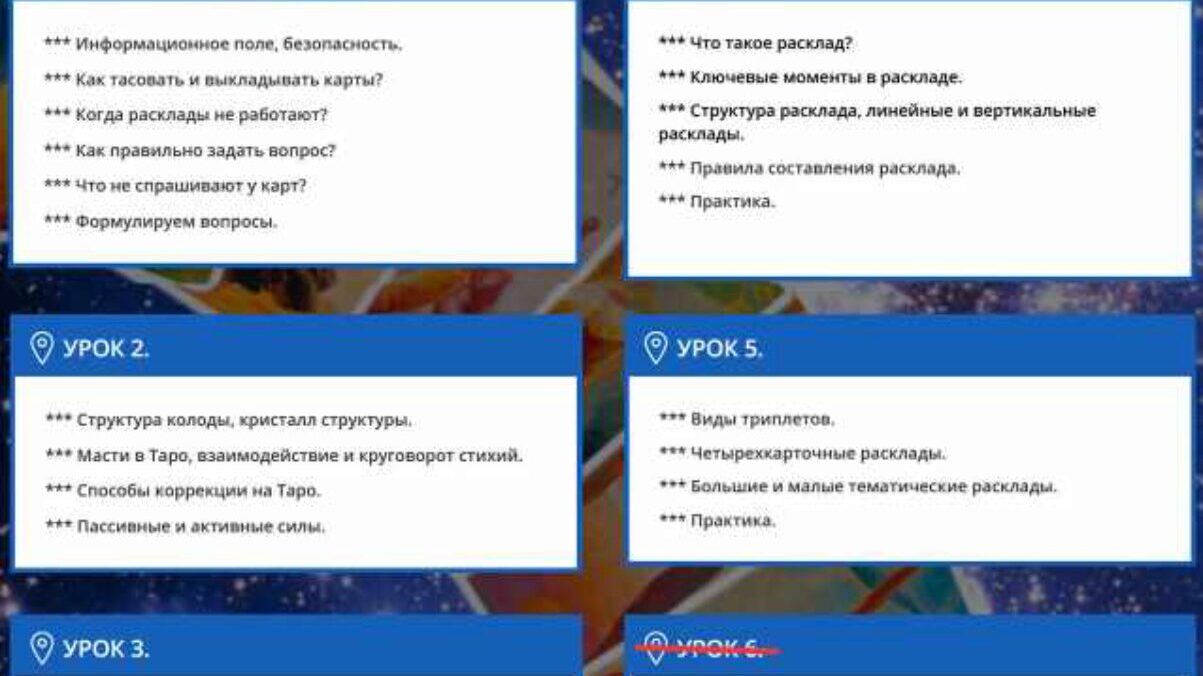 *** Информационное поле, безопасность.

*** Как тасовать и выкладывать карты?

*** Когда расклады не работают?

*** Как правильно задать вопрос?

*** Что не спрашивают у карт?

*** Формулируем вопросы.

УРОК 2.

*** Структура колоды, кристалл структуры.

*** Масти в Таро, взаимодействие и круговорот стихий.

*** Способы коррекции на Таро.

*** Пассивные и активные силы.

УРОК 3.

*** Что такое расклад?

*** Ключевые моменты в раскладе.

*** Структура расклада, линейные и вертикальные расклады.

*** Правила составления расклада.

*** Практика.

УРОК 5.

*** Виды триплетов.

*** Четырехкарточные расклады.

*** Большие и малые тематические расклады.

*** Практика.

УРОК 6.